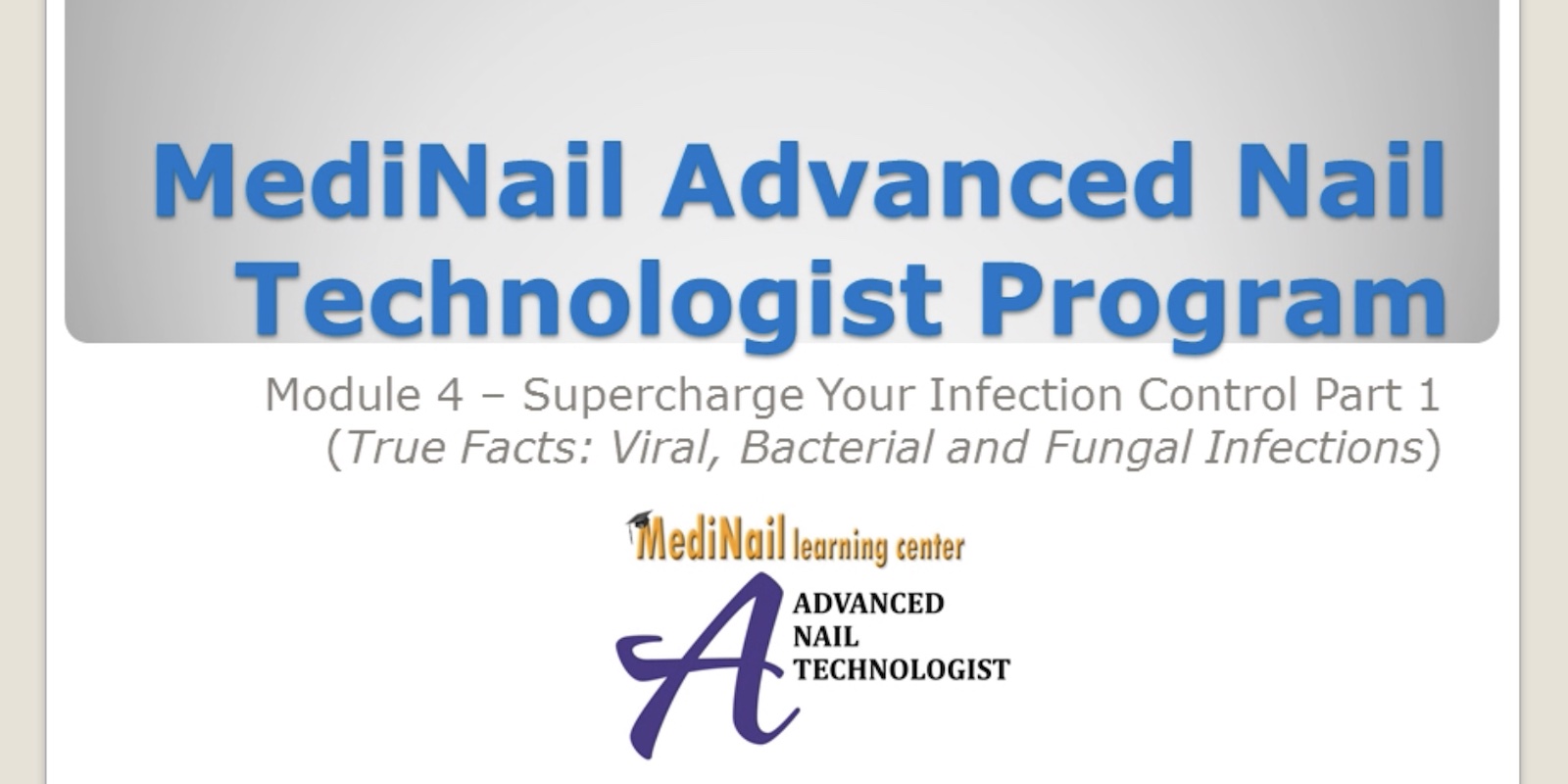 MediNail Advanced Nail Technologist Program

Module 4 – Supercharge Your Infection Control Part 1
(True Facts: Viral, Bacterial and Fungal Infections)

MediNail learning center

A
ADVANCED
NAIL
TECHNOLOGIST